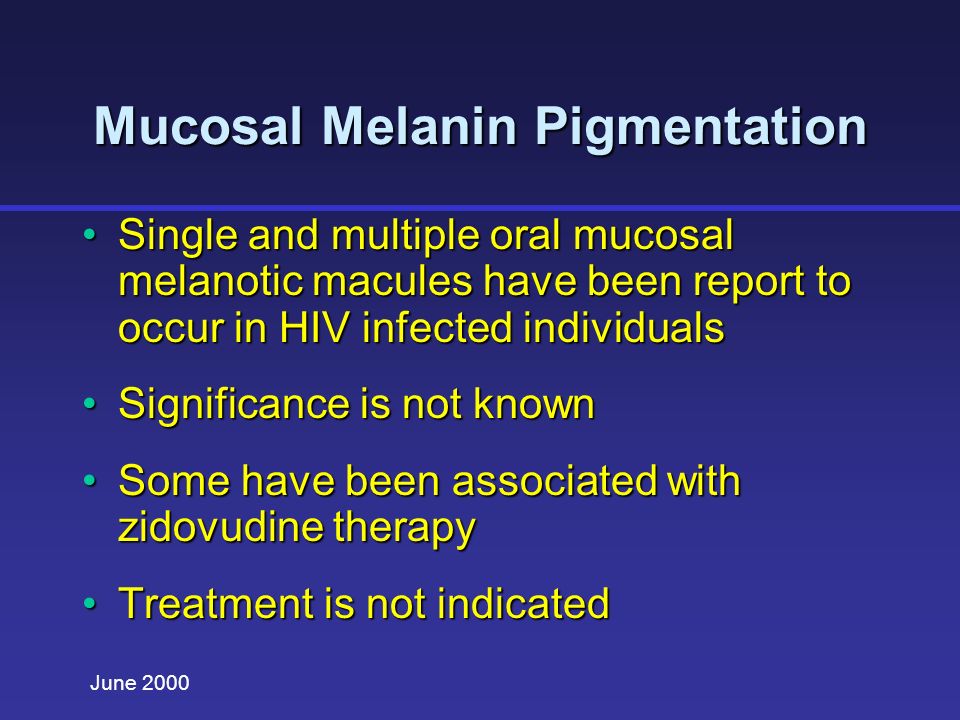 Mucosal Melanin Pigmentation

• Single and multiple oral mucosal melanotic macules have been report to occur in HIV infected individuals

• Significance is not known

• Some have been associated with zidovudine therapy

• Treatment is not indicated

June 2000